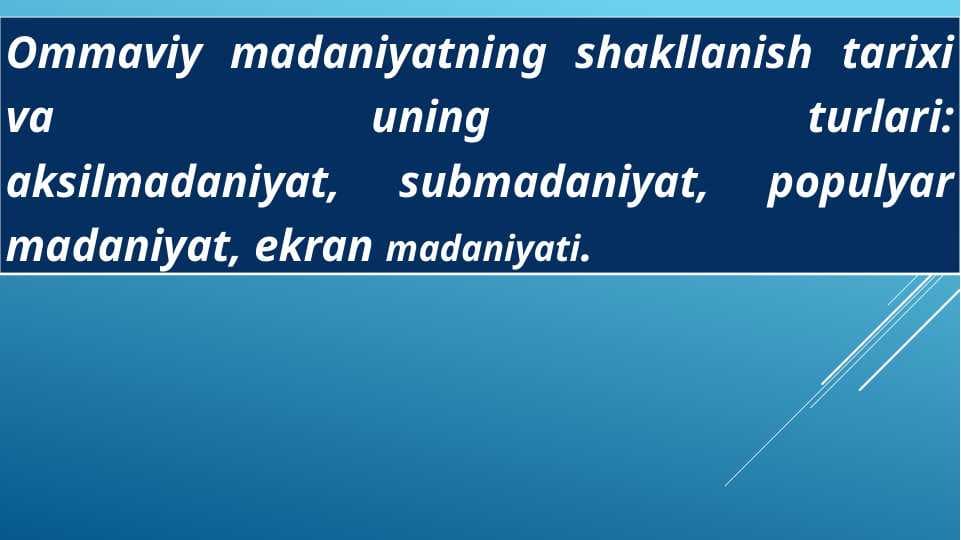 Ommaviy madaniyatning shakllanish tarixi va uning turlari: aksilmadaniyat, submadaniyat, populyar madaniyat, ekran madaniyati.